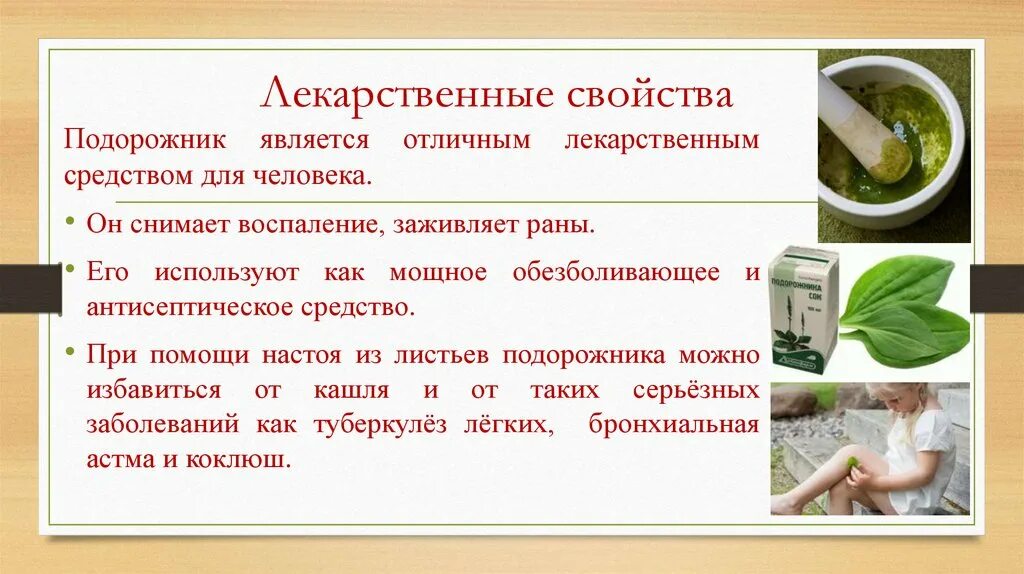 Лекарственные свойства

Подорожник является отличным лекарственным средством для человека.

• Он снимает воспаление, заживляет раны.

• Его используют как мощное обезболивающее и антисептическое средство.

• При помощи настоя из листьев подорожника можно избавиться от кашля и от таких серьёзных заболеваний как туберкулёз лёгких, бронхиальная астма и коклюш.

ПОДОРОЖНИКА СОК